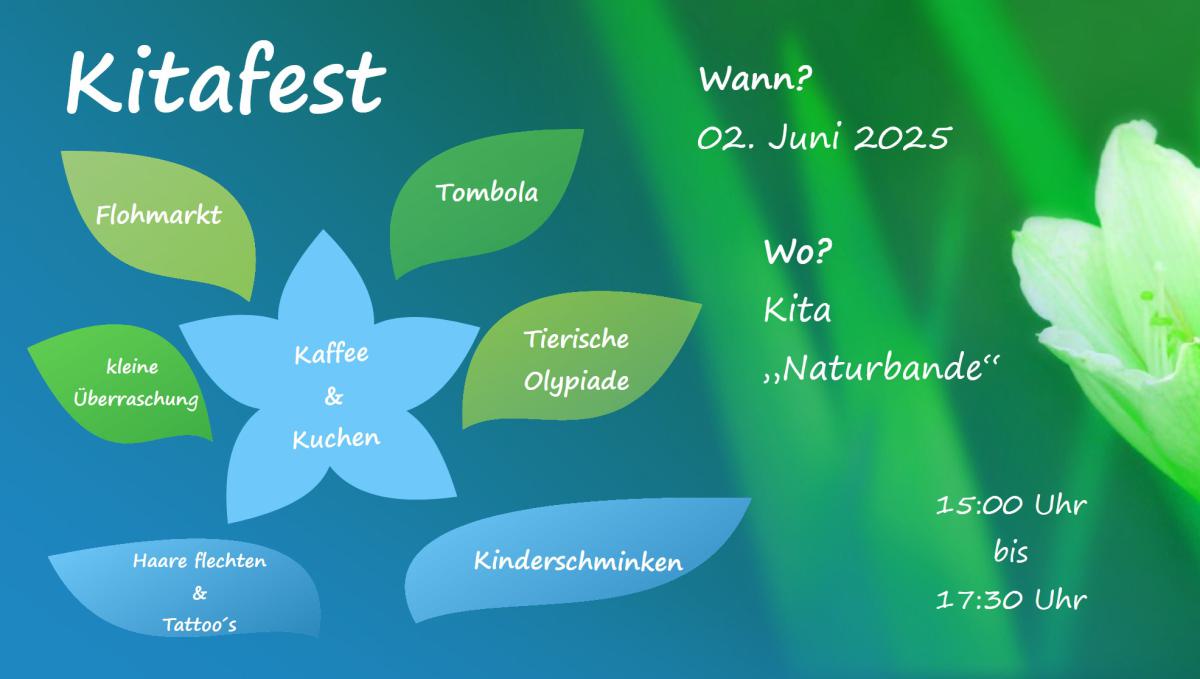 Kitafest

Flohmarkt

Tombola

kleine Überraschung

Kaffee & Kuchen

Tierische Olypiade

Haare flechten & Tattoo´s

Kinderschminken

Wann?
02. Juni 2025

Wo?
Kita
„Naturbande“

15:00 Uhr
bis
17:30 Uhr